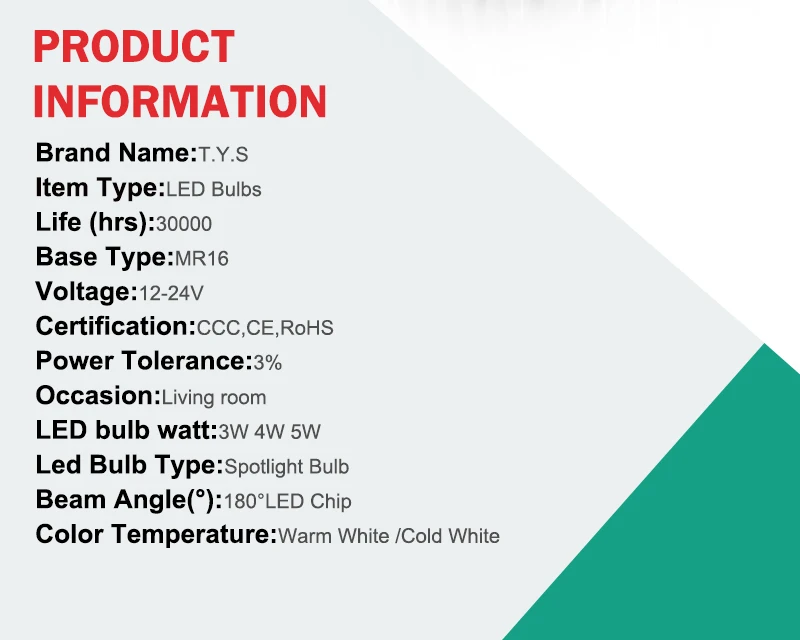 PRODUCT INFORMATION

Brand Name:T.Y.S
Item Type:LED Bulbs
Life (hrs):30000
Base Type:MR16
Voltage:12-24V
Certification:CCC,CE,RoHS
Power Tolerance:3%
Occasion:Living room
LED bulb watt:3W 4W 5W
Led Bulb Type:Spotlight Bulb
Beam Angle(°):180°LED Chip
Color Temperature:Warm White /Cold White